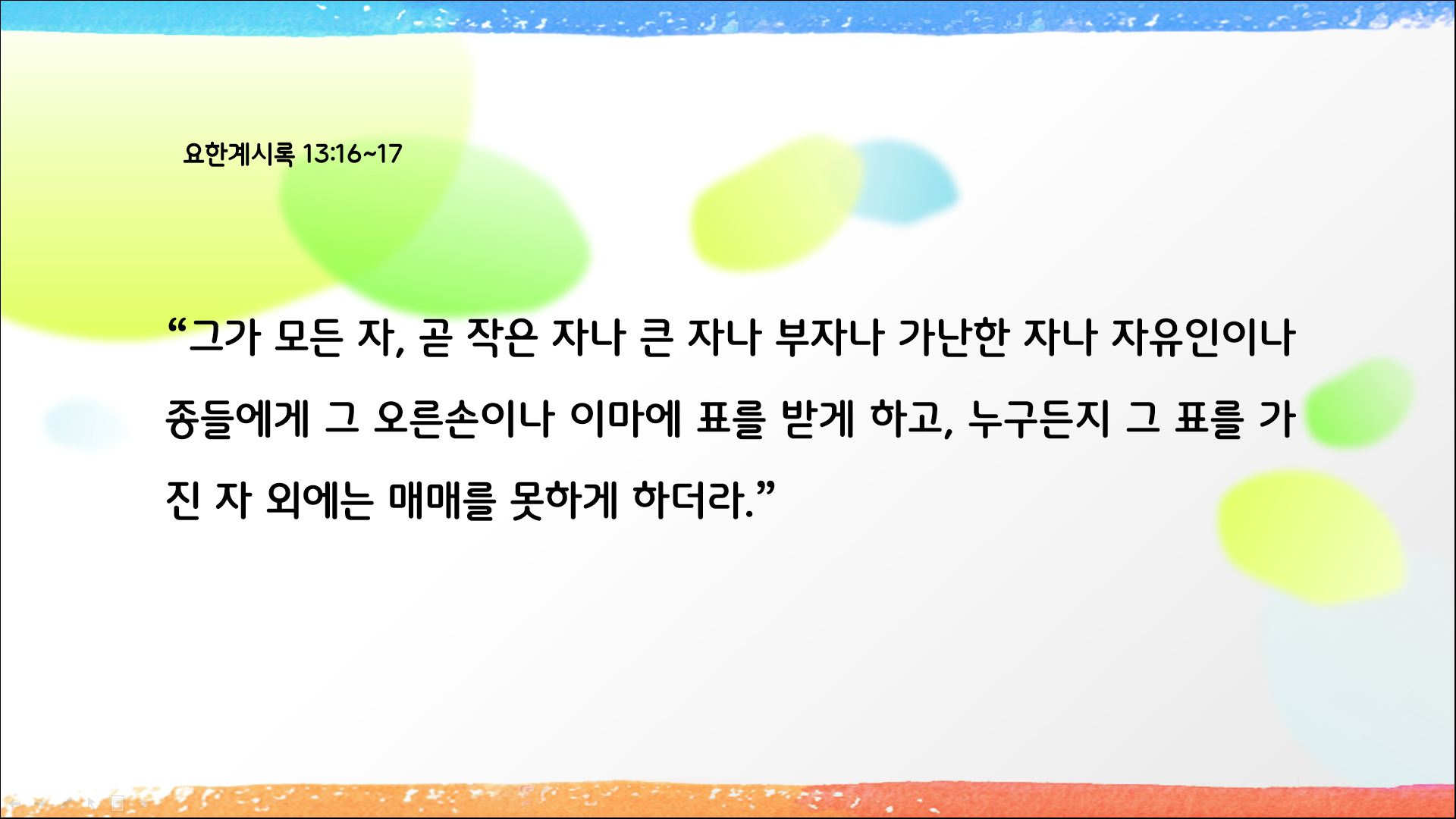 요한계시록 13:16~17

“그가 모든 자, 곧 작은 자나 큰 자나 부자나 가난한 자나 자유인이나 종들에게 그 오른손이나 이마에 표를 받게 하고, 누구든지 그 표를 가진 자 외에는 매매를 못하게 하더라.”